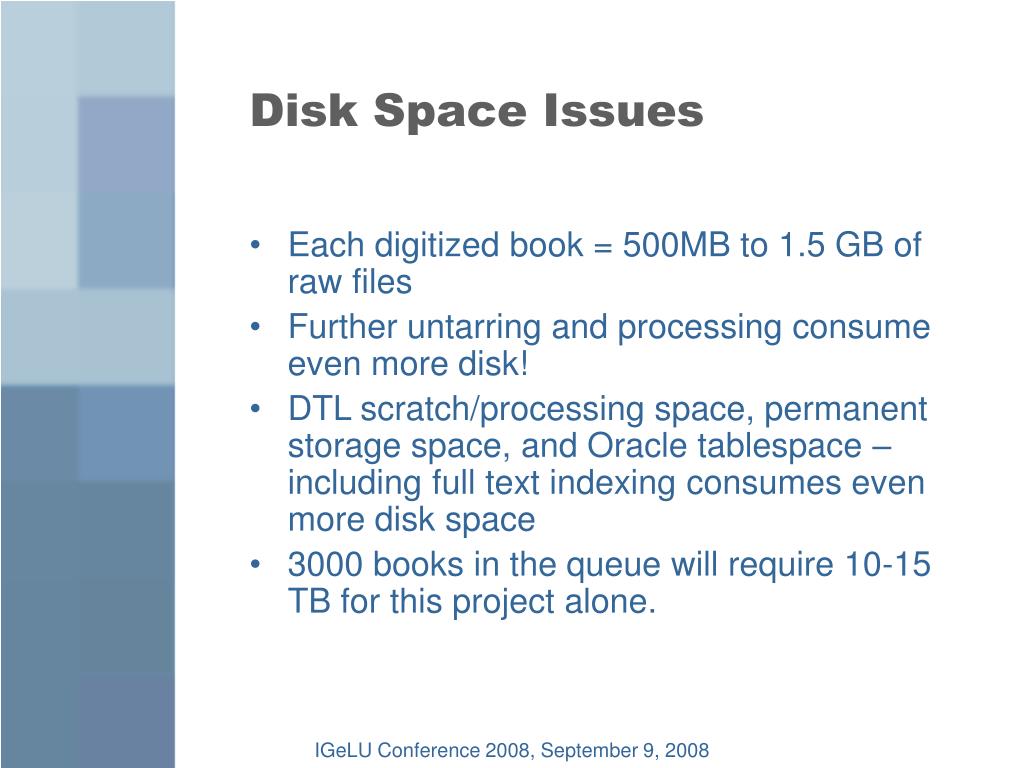 Disk Space Issues

• Each digitized book = 500MB to 1.5 GB of raw files
• Further untarring and processing consume even more disk!
• DTL scratch/processing space, permanent storage space, and Oracle tablespace – including full text indexing consumes even more disk space
• 3000 books in the queue will require 10-15 TB for this project alone.

IGeLU Conference 2008, September 9, 2008